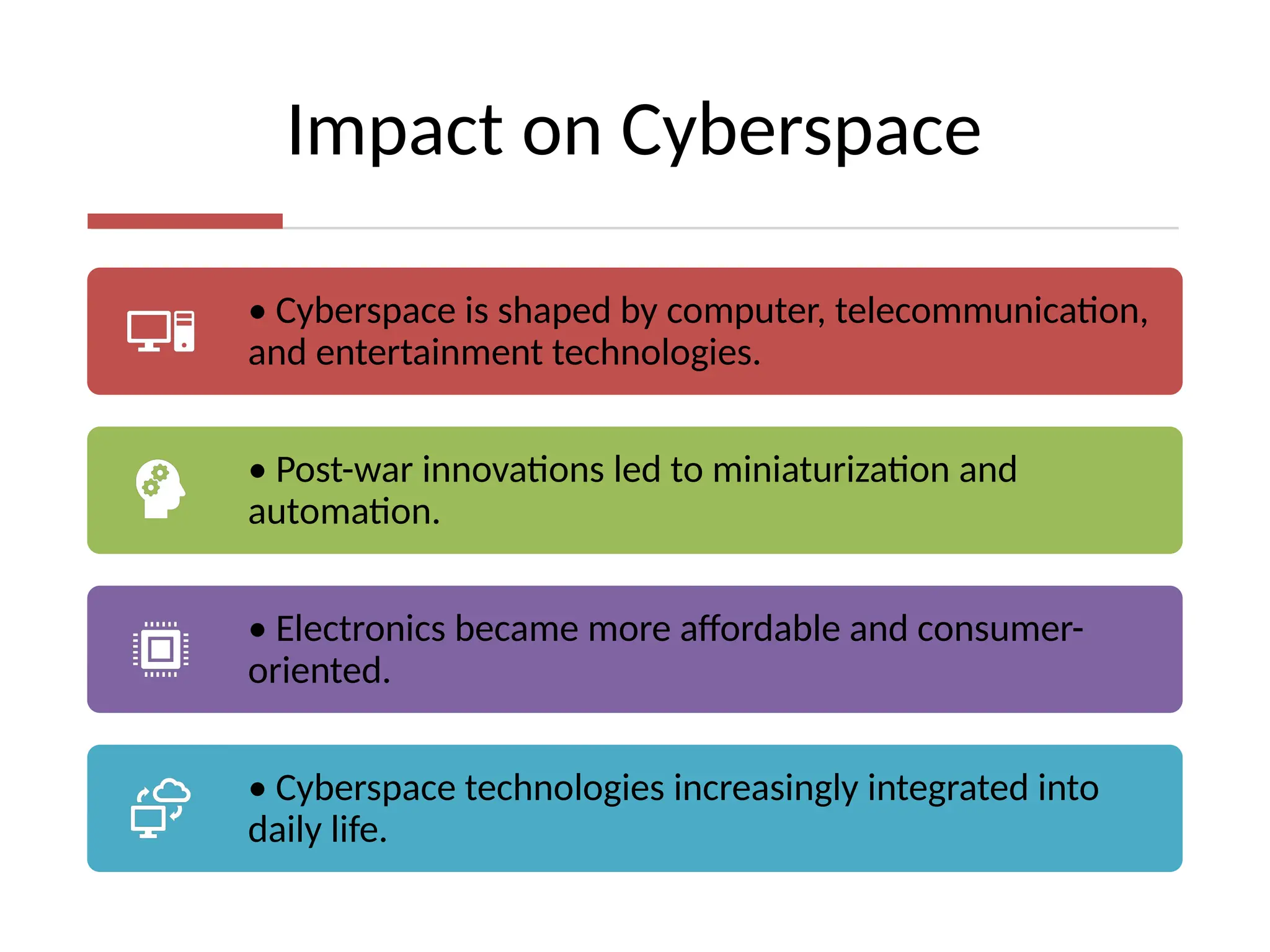 Impact on Cyberspace

• Cyberspace is shaped by computer, telecommunication, and entertainment technologies.

• Post-war innovations led to miniaturization and automation.

• Electronics became more affordable and consumer-oriented.

• Cyberspace technologies increasingly integrated into daily life.